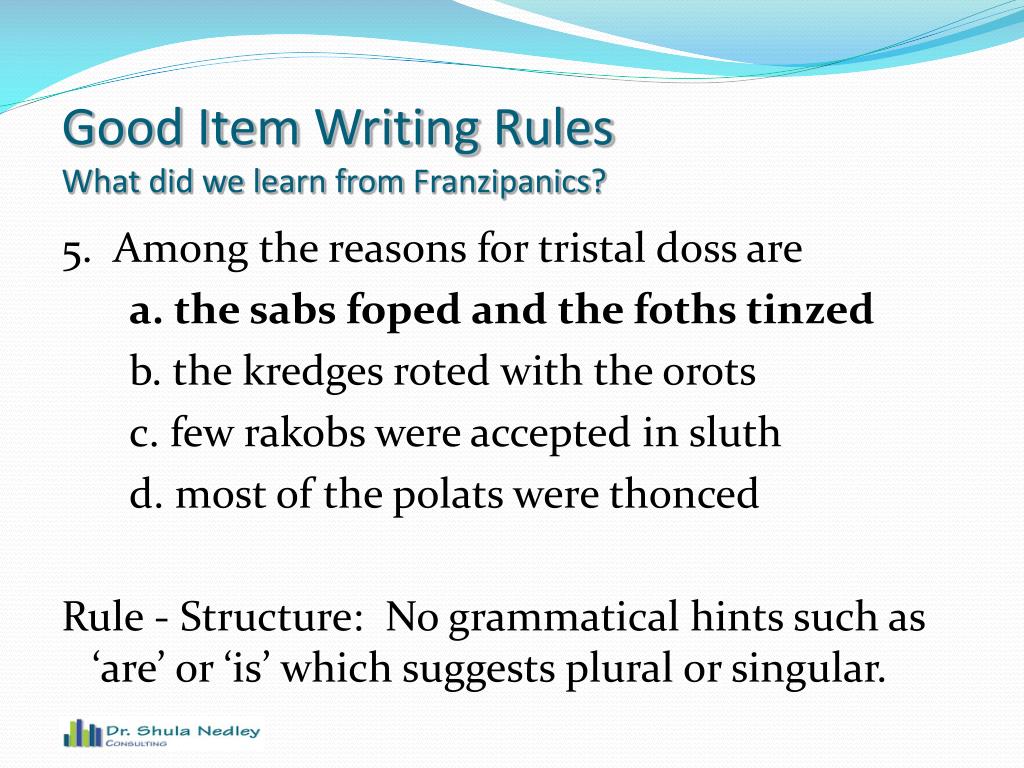 Good Item Writing Rules
What did we learn from Franzipanics?

5. Among the reasons for tristal doss are

a. the sabs foped and the foths tinzed

b. the kredges roted with the orots

c. few rakobs were accepted in sluth

d. most of the polats were thonced

Rule - Structure: No grammatical hints such as ‘are’ or ‘is’ which suggests plural or singular.

Dr. Shula Nedley
CONSULTING